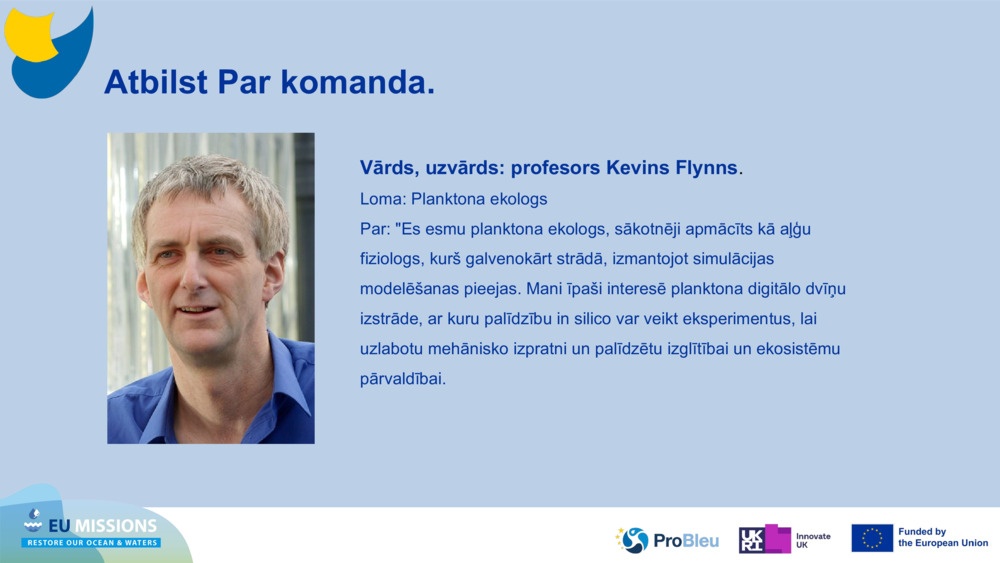 Atbilst Par komanda.

Vārds, uzvārds: profesors Kevins Flynns.

Loma: Planktona ekologs

Par: "Es esmu planktona ekologs, sākotnēji apmācīts kā aļģu fiziologs, kurš galvenokārt strādā, izmantojot simulācijas modelēšanas pieejas. Mani īpaši interesē planktona digitālo dvīņu izstrāde, ar kuru palīdzību in silico var veikt eksperimentus, lai uzlabotu mehānisko izpratni un palīdzētu izglītībai un ekosistēmu pārvaldībai.

EU MISSIONS
RESTORE OUR OCEAN & WATERS

ProBleu

UKRI Innovate UK

Funded by the European Union